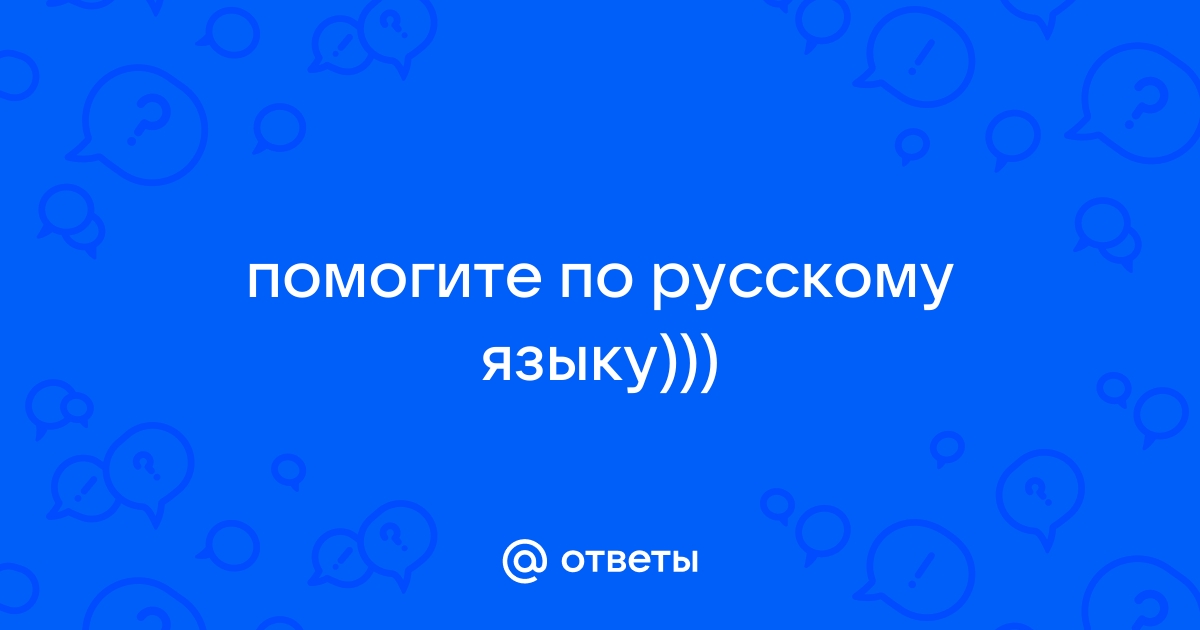 помогите по русскому языку)))

@ ответы